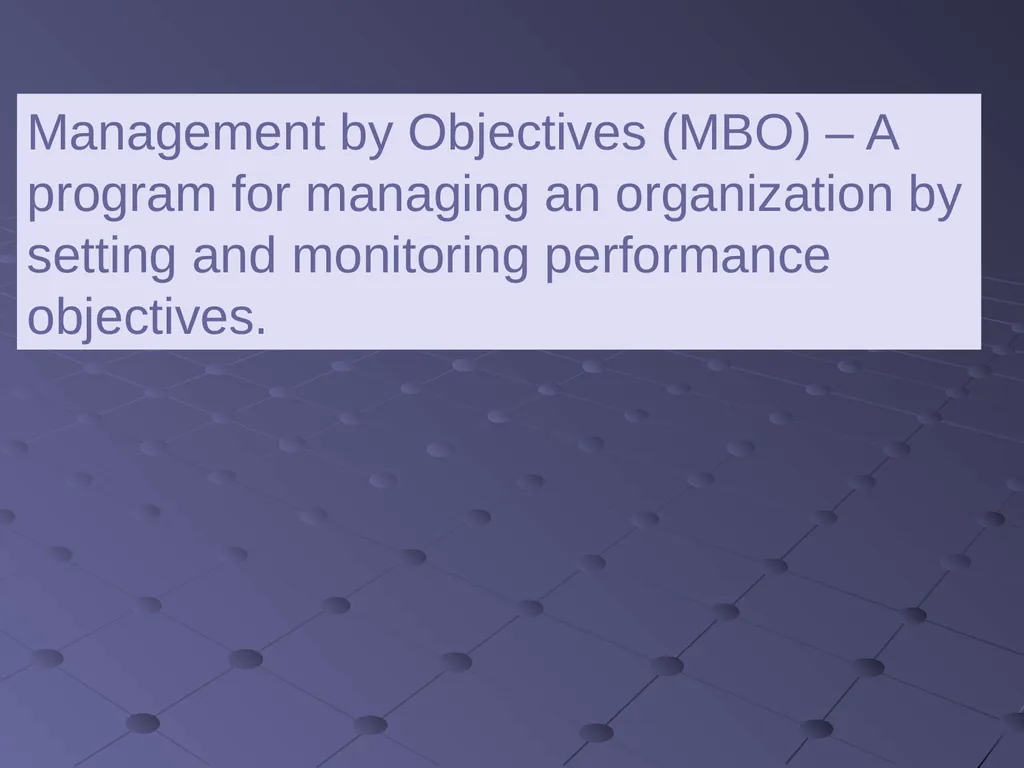 Management by Objectives (MBO) – A program for managing an organization by setting and monitoring performance objectives.